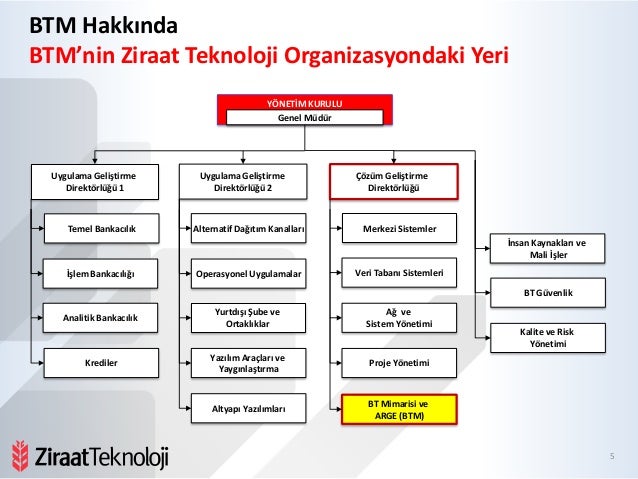 BTM Hakkında
BTM'nin Ziraat Teknoloji Organizasyondaki Yeri

YÖNETİM KURULU
Genel Müdür

Uygulama Geliştirme Direktörlüğü 1
Temel Bankacılık
İşlem Bankacılığı
Analitik Bankacılık
Krediler

Uygulama Geliştirme Direktörlüğü 2
Alternatif Dağıtım Kanalları
Operasyonel Uygulamalar
Yurtdışı Şube ve Ortaklıklar
Yazılım Araçları ve Yaygınlaştırma
Altyapı Yazılımları

Çözüm Geliştirme Direktörlüğü
Merkezi Sistemler
Veri Tabanı Sistemleri
Ağ ve Sistem Yönetimi
Proje Yönetimi
BT Mimarisi ve ARGE (BTM)

İnsan Kaynakları ve Mali İşler
BT Güvenlik
Kalite ve Risk Yönetimi

ZiraatTeknoloji

5